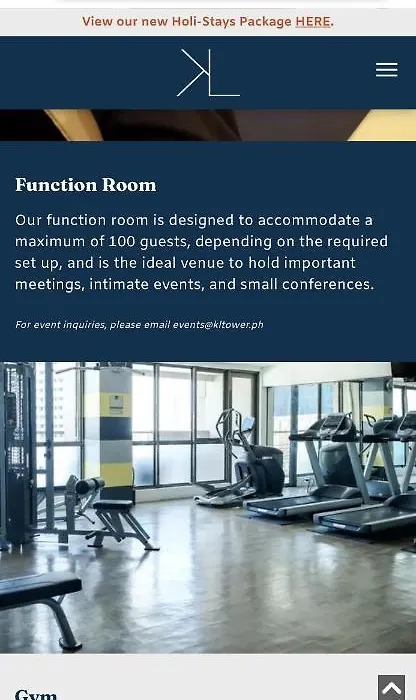 View our new Holi-Stays Package HERE.

KL

Function Room

Our function room is designed to accommodate a maximum of 100 guests, depending on the required set up, and is the ideal venue to hold important meetings, intimate events, and small conferences.

For event inquiries, please email events@kltower.ph

Gym